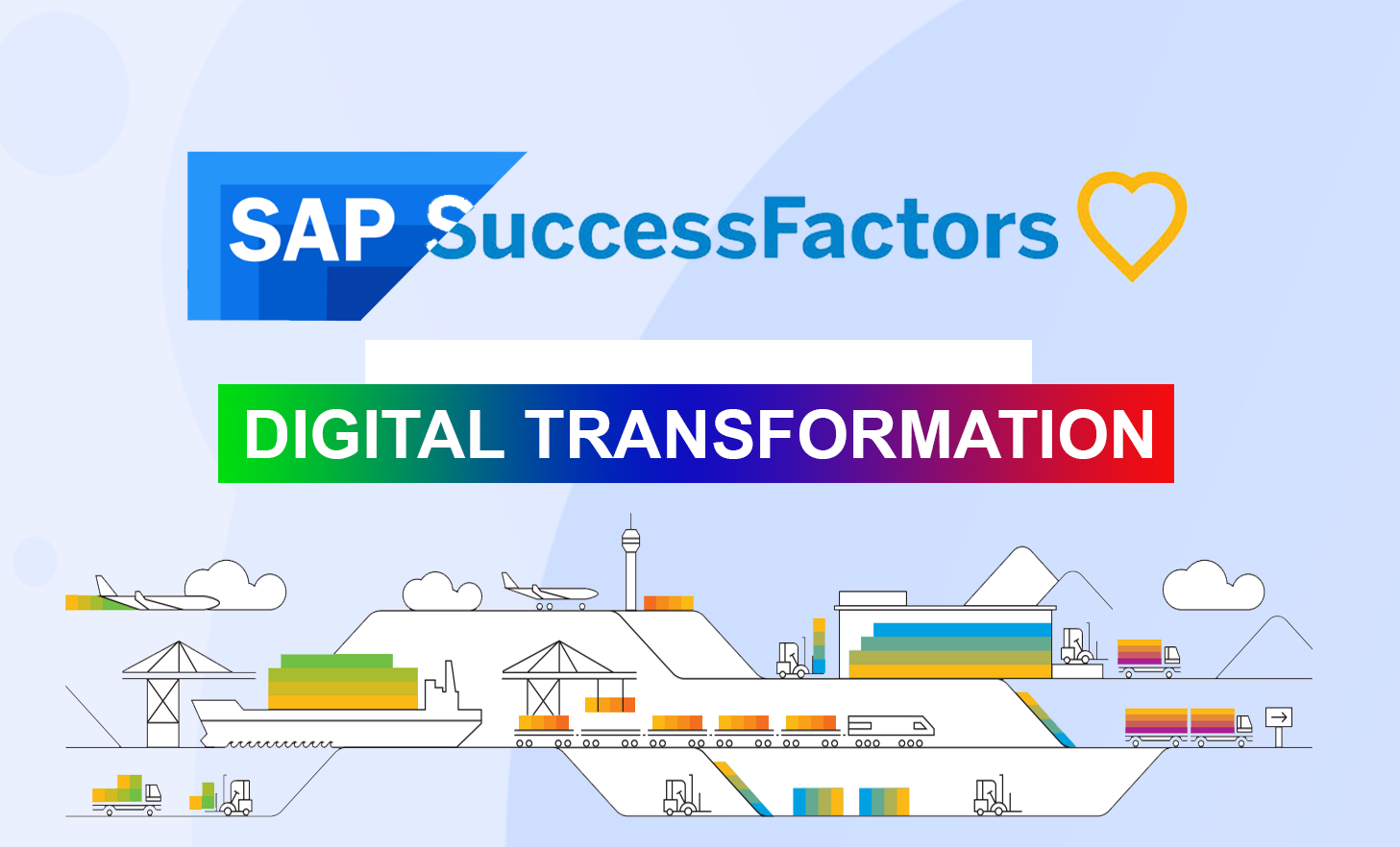 SAP SuccessFactors

DIGITAL TRANSFORMATION